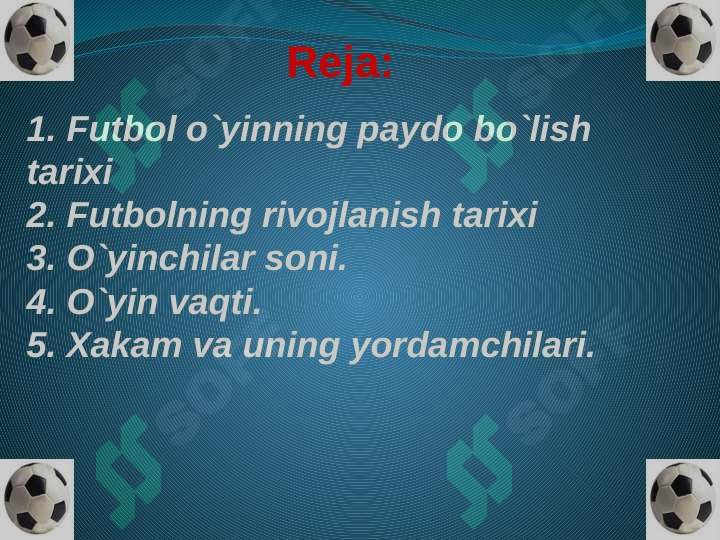 Reja:

1. Futbol o`yinning paydo bo`lish tarixi
2. Futbolning rivojlanish tarixi
3. O`yinchilar soni.
4. O`yin vaqti.
5. Xakam va uning yordamchilari.